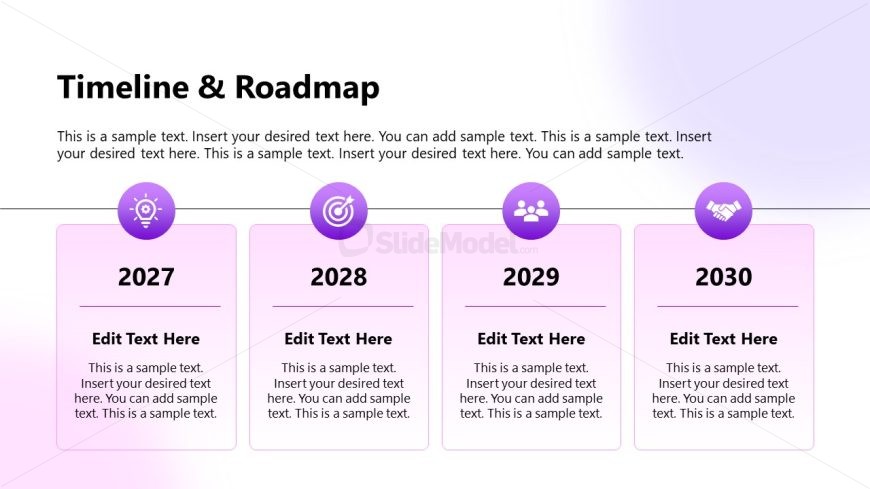 Timeline & Roadmap

This is a sample text. Insert your desired text here. You can add sample text. This is a sample text. Insert your desired text here. This is a sample text. Insert your desired text here. You can add sample text.

SlideModel.com

2027

Edit Text Here

This is a sample text. Insert your desired text here. You can add sample text. This is a sample text.

2028

Edit Text Here

This is a sample text. Insert your desired text here. You can add sample text. This is a sample text.

2029

Edit Text Here

This is a sample text. Insert your desired text here. You can add sample text. This is a sample text.

2030

Edit Text Here

This is a sample text. Insert your desired text here. You can add sample text. This is a sample text.